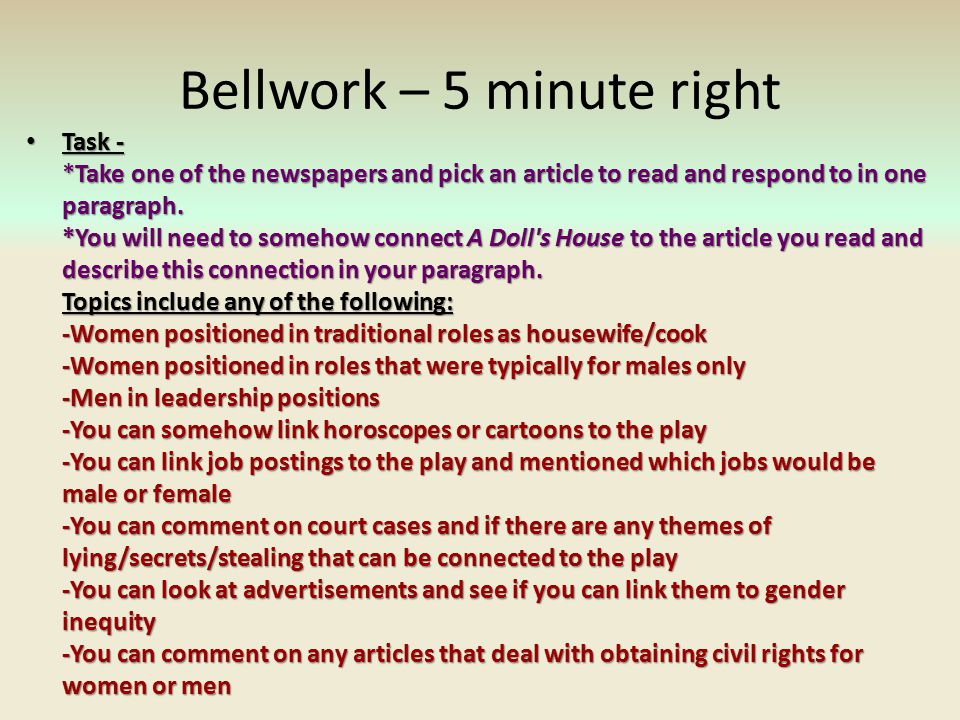 Bellwork – 5 minute right

• Task -
*Take one of the newspapers and pick an article to read and respond to in one paragraph.
*You will need to somehow connect A Doll's House to the article you read and describe this connection in your paragraph.
Topics include any of the following:
-Women positioned in traditional roles as housewife/cook
-Women positioned in roles that were typically for males only
-Men in leadership positions
-You can somehow link horoscopes or cartoons to the play
-You can link job postings to the play and mentioned which jobs would be male or female
-You can comment on court cases and if there are any themes of lying/secrets/stealing that can be connected to the play
-You can look at advertisements and see if you can link them to gender inequity
-You can comment on any articles that deal with obtaining civil rights for women or men